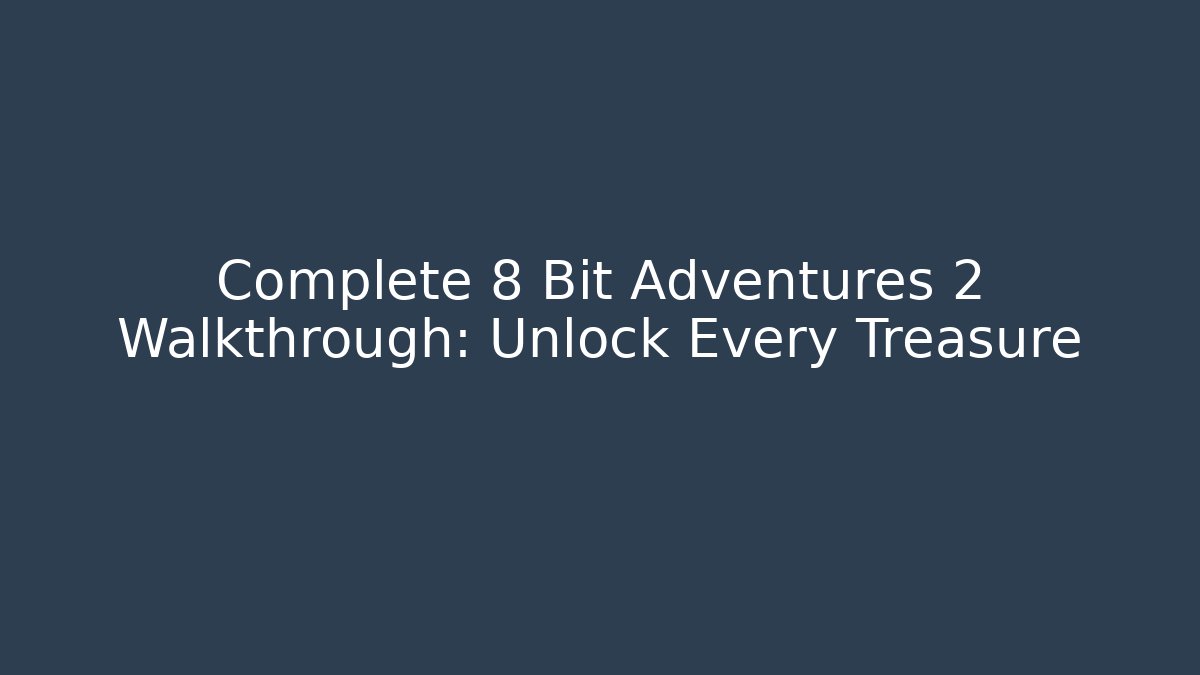 Complete 8 Bit Adventures 2 Walkthrough: Unlock Every Treasure